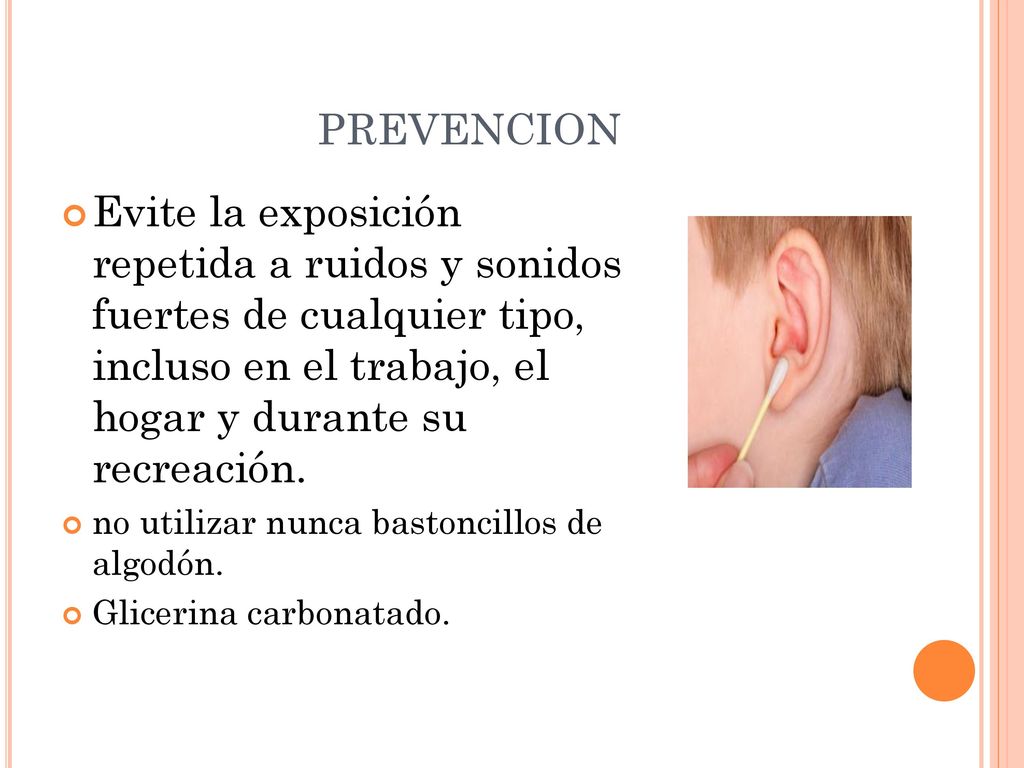 PREVENCION

Evite la exposición repetida a ruidos y sonidos fuertes de cualquier tipo, incluso en el trabajo, el hogar y durante su recreación.

no utilizar nunca bastoncillos de algodón.

Glicerina carbonatado.